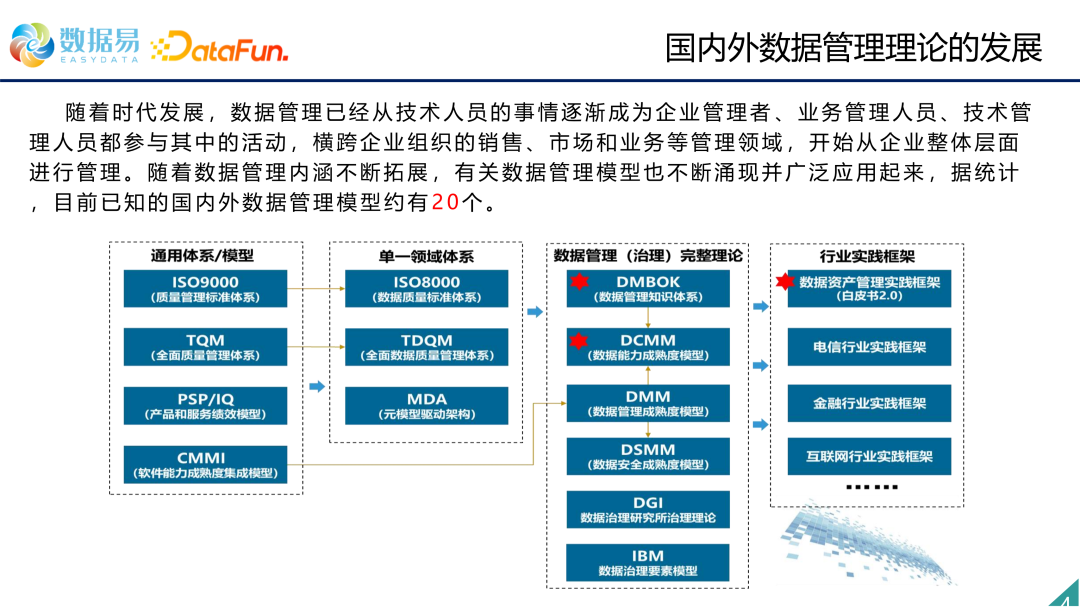 数据易
EASYDATA
DataFun.

国内外数据管理理论的发展

随着时代发展，数据管理已经从技术人员的事情逐渐成为企业管理者、业务管理人员、技术管理人员都参与其中的活动，横跨企业组织的销售、市场和业务等管理领域，开始从企业整体层面进行管理。随着数据管理内涵不断拓展，有关数据管理模型也不断涌现并广泛应用起来，据统计，目前已知的国内外数据管理模型约有20个。

通用体系/模型
ISO9000
（质量管理标准体系）
TQM
（全面质量管理体系）
PSP/IQ
（产品和服务绩效模型）
CMMI
（软件能力成熟度集成模型）

单一领域体系
ISO8000
（数据质量标准体系）
TDQM
（全面数据质量管理体系）
MDA
（元模型驱动架构）

数据管理（治理）完整理论
DMBOK
（数据管理知识体系）
DCMM
（数据能力成熟度模型）
DMM
（数据管理成熟度模型）
DSMM
（数据安全成熟度模型）
DGI
数据治理研究所治理理论
IBM
数据治理要素模型

行业实践框架
数据资产管理实践框架
（白皮书2.0）
电信行业实践框架
金融行业实践框架
互联网行业实践框架
……

4